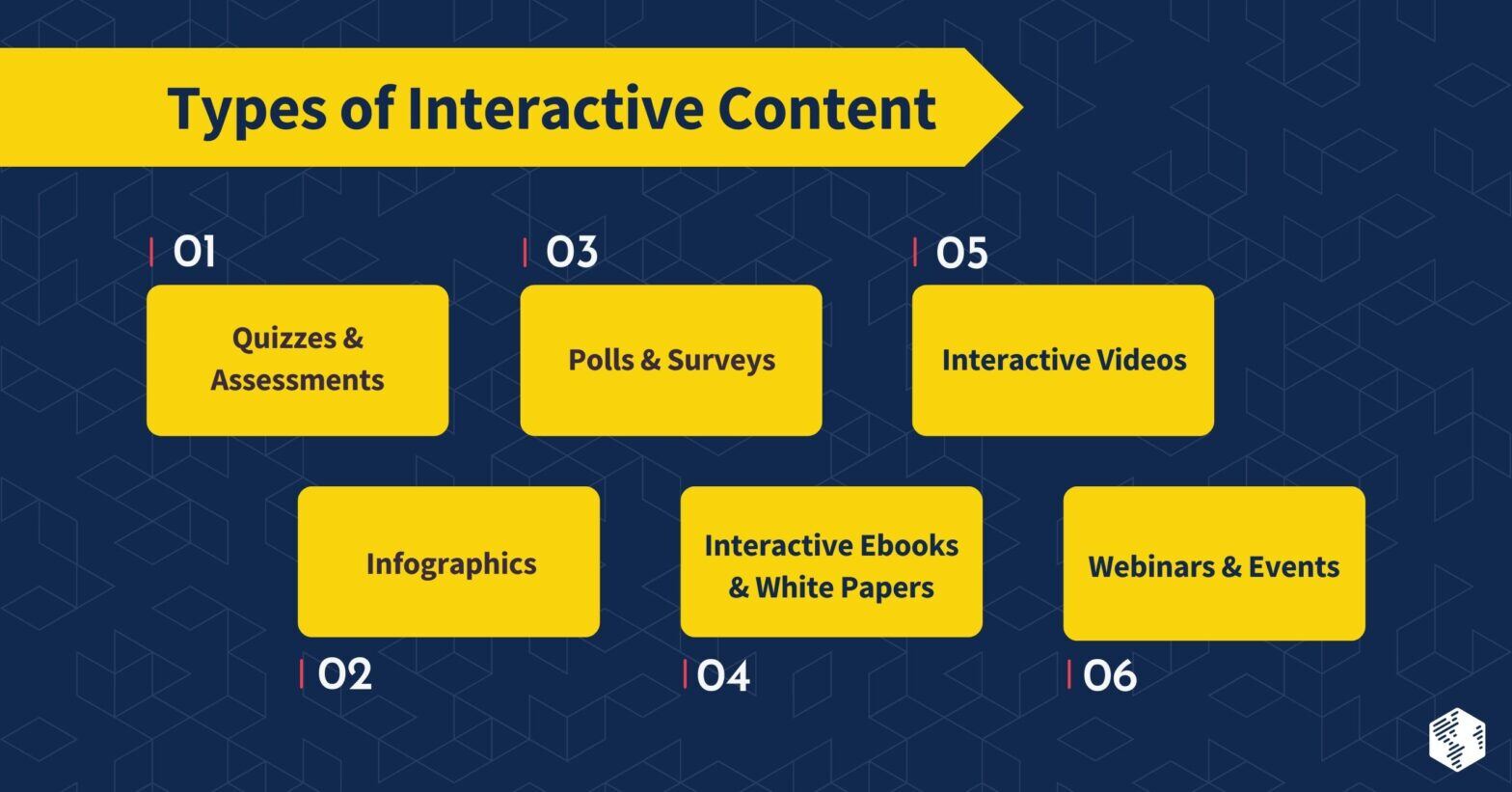 Types of Interactive Content

01
Quizzes & Assessments

03
Polls & Surveys

05
Interactive Videos

Infographics
02

Interactive Ebooks & White Papers
04

Webinars & Events
06